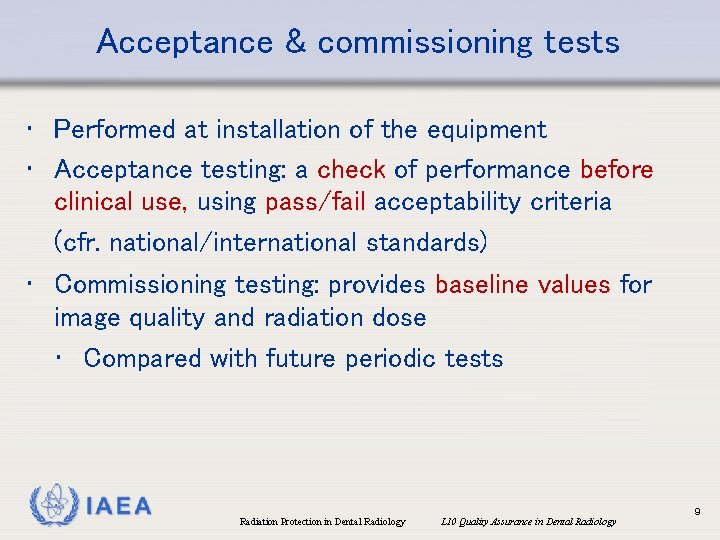 Acceptance & commissioning tests

• Performed at installation of the equipment

• Acceptance testing: a check of performance before clinical use, using pass/fail acceptability criteria

(cfr. national/international standards)

• Commissioning testing: provides baseline values for image quality and radiation dose

• Compared with future periodic tests

IAEA

Radiation Protection in Dental Radiology

L10 Quality Assurance in Dental Radiology

9